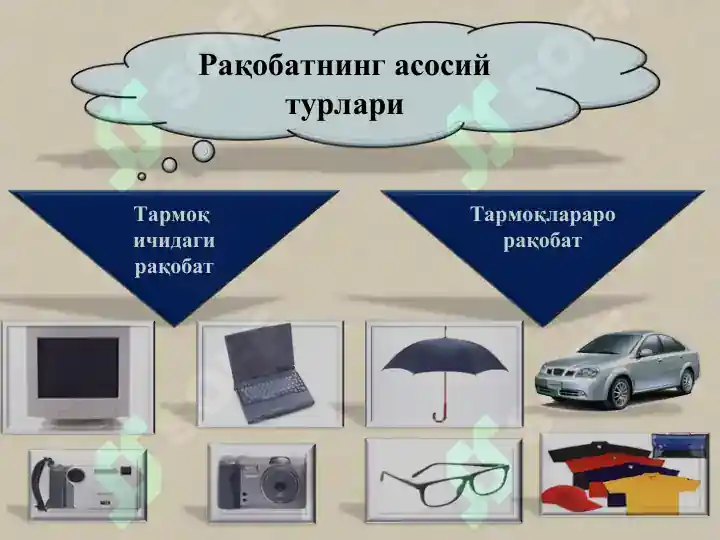 Рақобатнинг асосий турлари

Тармоқ ичидаги рақобат

Тармоқлараро рақобат